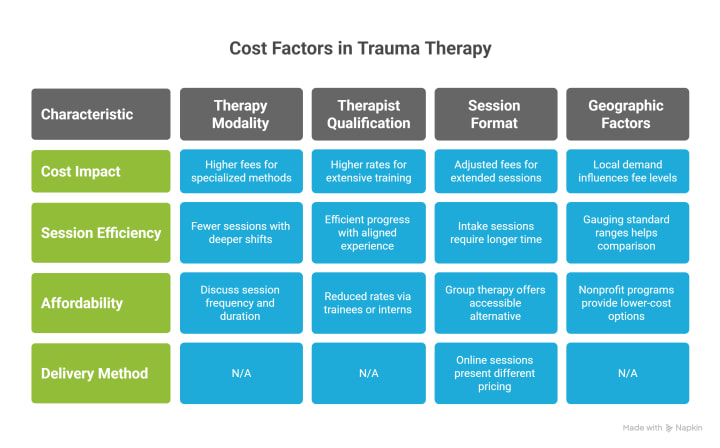 Cost Factors in Trauma Therapy

| Characteristic | Therapy Modality | Therapist Qualification | Session Format | Geographic Factors |
|---|---|---|---|---|
| Cost Impact | Higher fees for specialized methods | Higher rates for extensive training | Adjusted fees for extended sessions | Local demand influences fee levels |
| Session Efficiency | Fewer sessions with deeper shifts | Efficient progress with aligned experience | Intake sessions require longer time | Gauging standard ranges helps comparison |
| Affordability | Discuss session frequency and duration | Reduced rates via trainees or interns | Group therapy offers accessible alternative | Nonprofit programs provide lower-cost options |
| Delivery Method | N/A | N/A | Online sessions present different pricing | N/A |

Made with Napkin